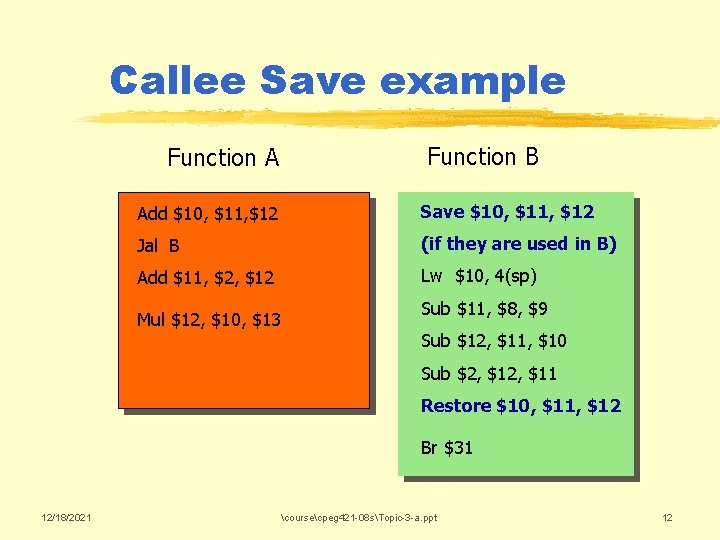 Callee Save example

Function A

Add \$10, \$11,\$12

Jal B

Add \$11, \$2, \$12

Mul \$12, \$10, \$13

Function B

Save \$10, \$11, \$12

(if they are used in B)

Lw \$10, 4(sp)

Sub \$11, \$8, \$9

Sub \$12, \$11, \$10

Sub \$2, \$12, \$11

Restore \$10, \$11, \$12

Br \$31

12/18/2021

\course\cpeg421-08s\Topic-3-a.ppt

12